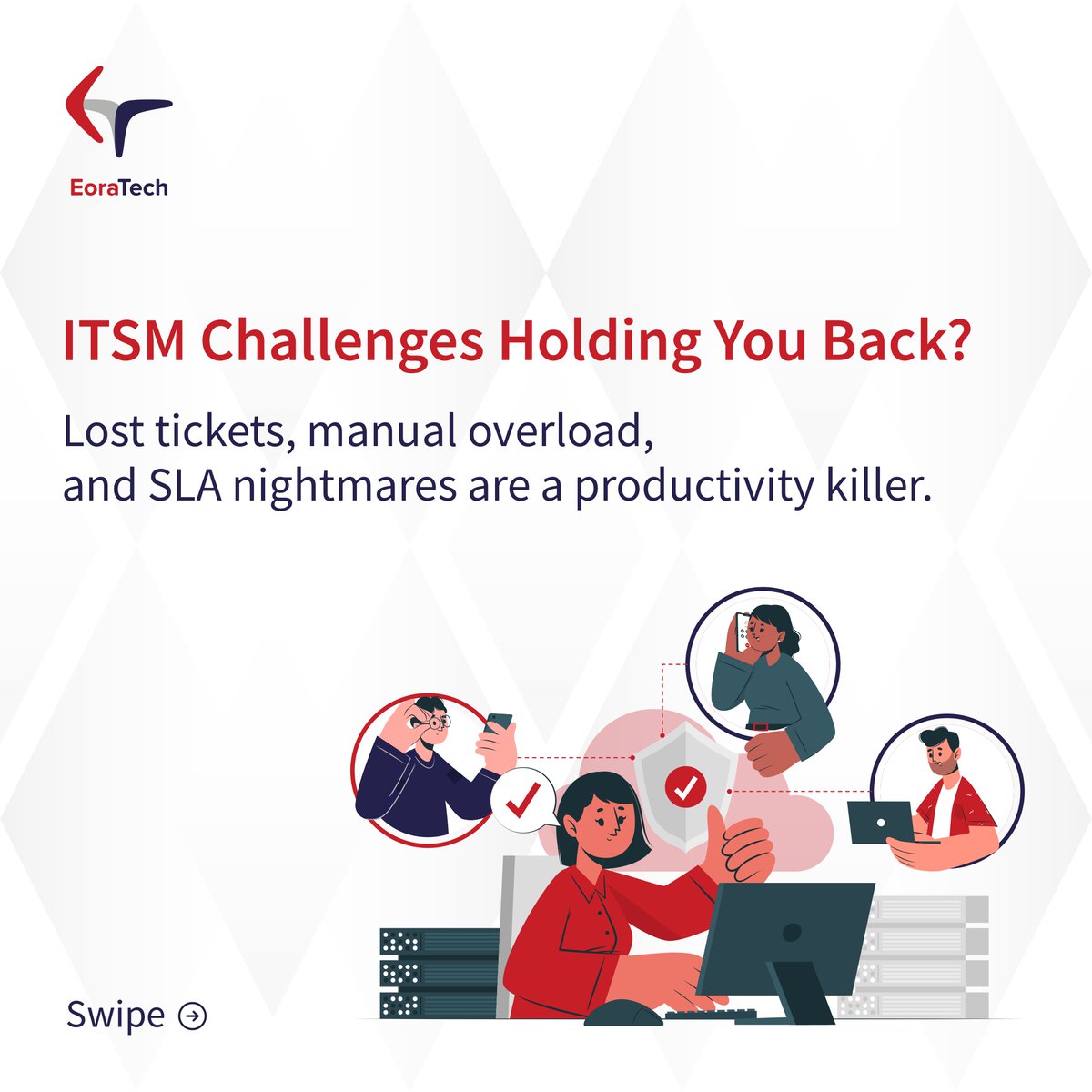 EoraTech

ITSM Challenges Holding You Back?

Lost tickets, manual overload, and SLA nightmares are a productivity killer.

Swipe